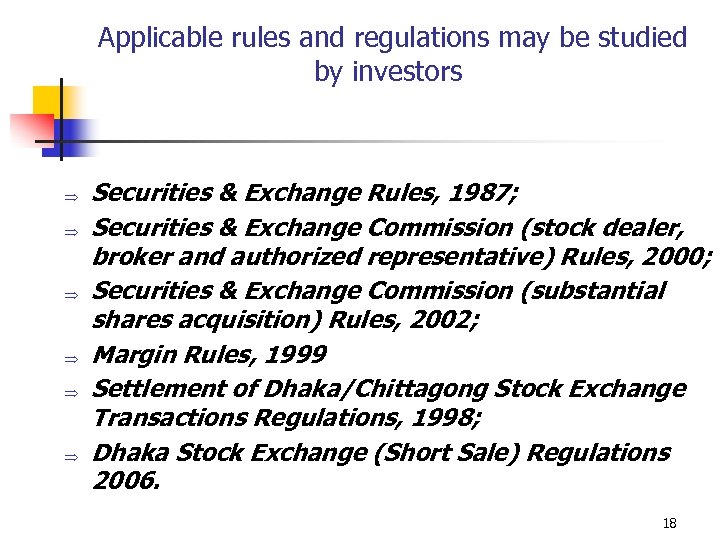 Applicable rules and regulations may be studied by investors

⇒ Securities & Exchange Rules, 1987;

⇒ Securities & Exchange Commission (stock dealer, broker and authorized representative) Rules, 2000;

⇒ Securities & Exchange Commission (substantial shares acquisition) Rules, 2002;

⇒ Margin Rules, 1999

⇒ Settlement of Dhaka/Chittagong Stock Exchange Transactions Regulations, 1998;

⇒ Dhaka Stock Exchange (Short Sale) Regulations 2006.

18